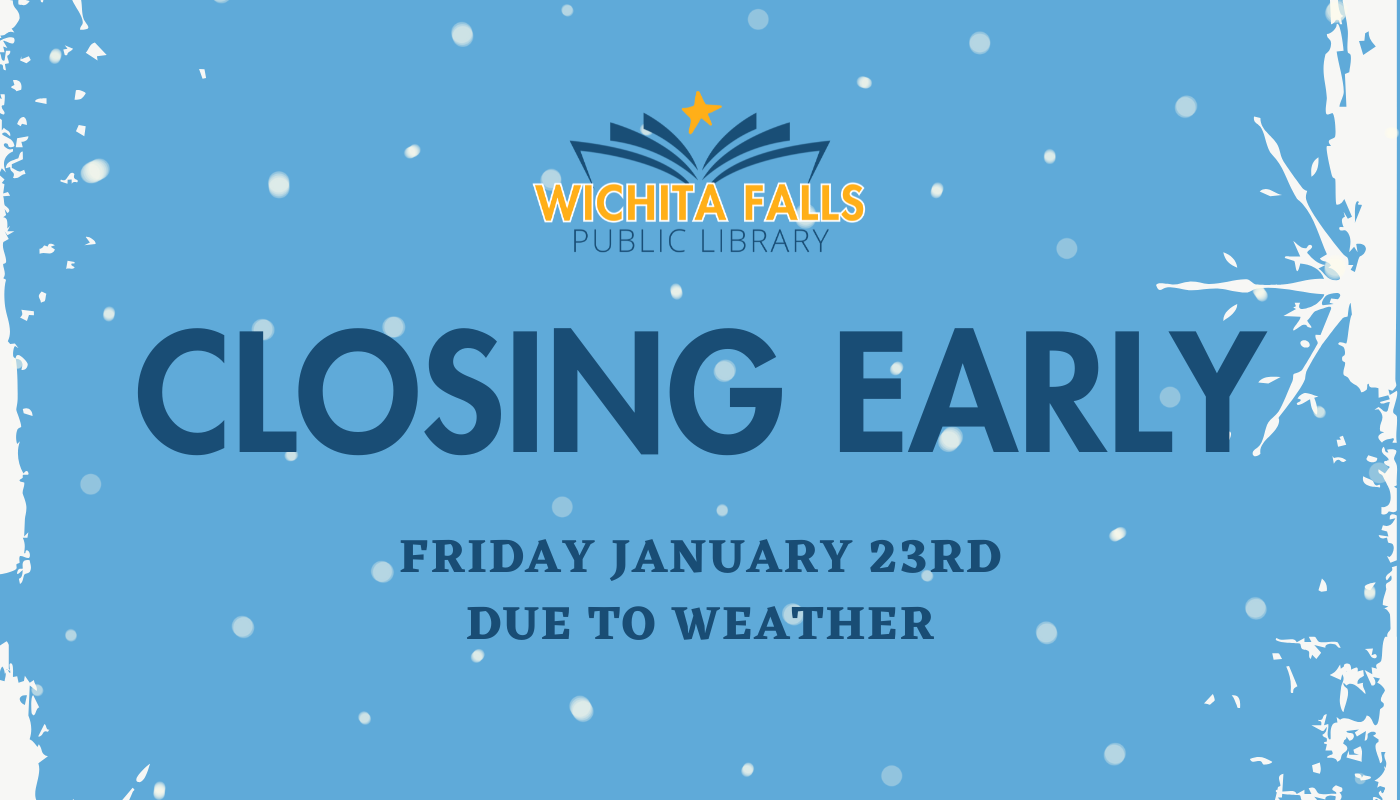 WICHITA FALLS
PUBLIC LIBRARY

CLOSING EARLY

FRIDAY JANUARY 23RD
DUE TO WEATHER